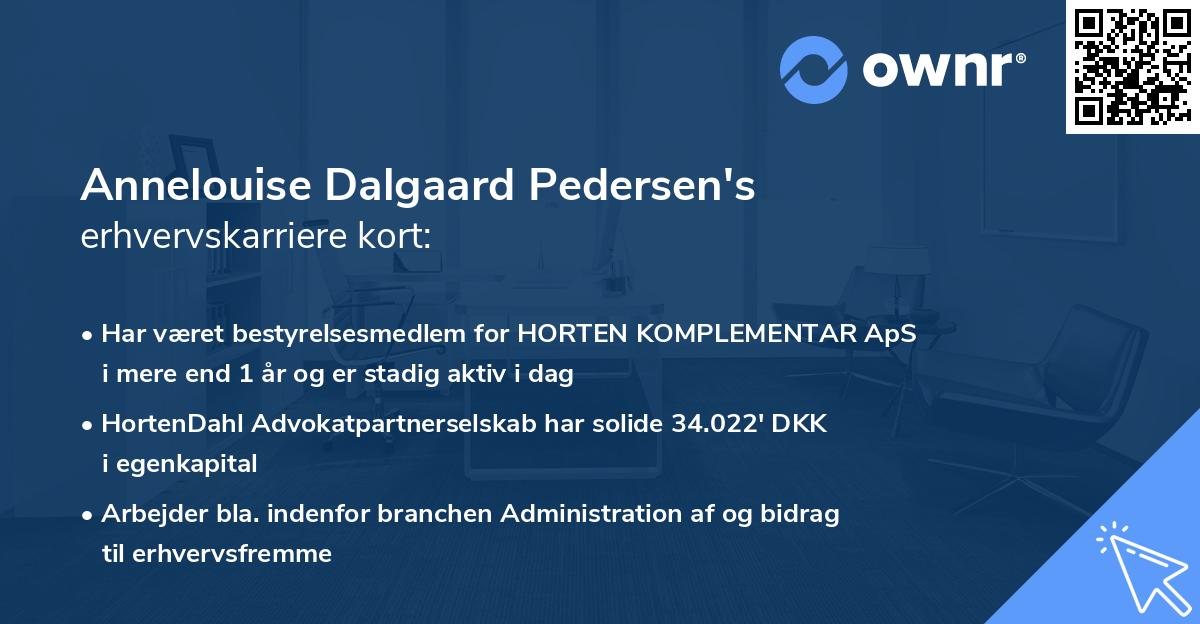 ownr®

Annelouise Dalgaard Pedersen's
erhvervskarriere kort:

• Har været bestyrelsesmedlem for HORTEN KOMPLEMENTAR ApS i mere end 1 år og er stadig aktiv i dag

• HortenDahl Advokatpartnerselskab har solide 34.022' DKK i egenkapital

• Arbejder bla. indenfor branchen Administration af og bidrag til erhvervsfremme